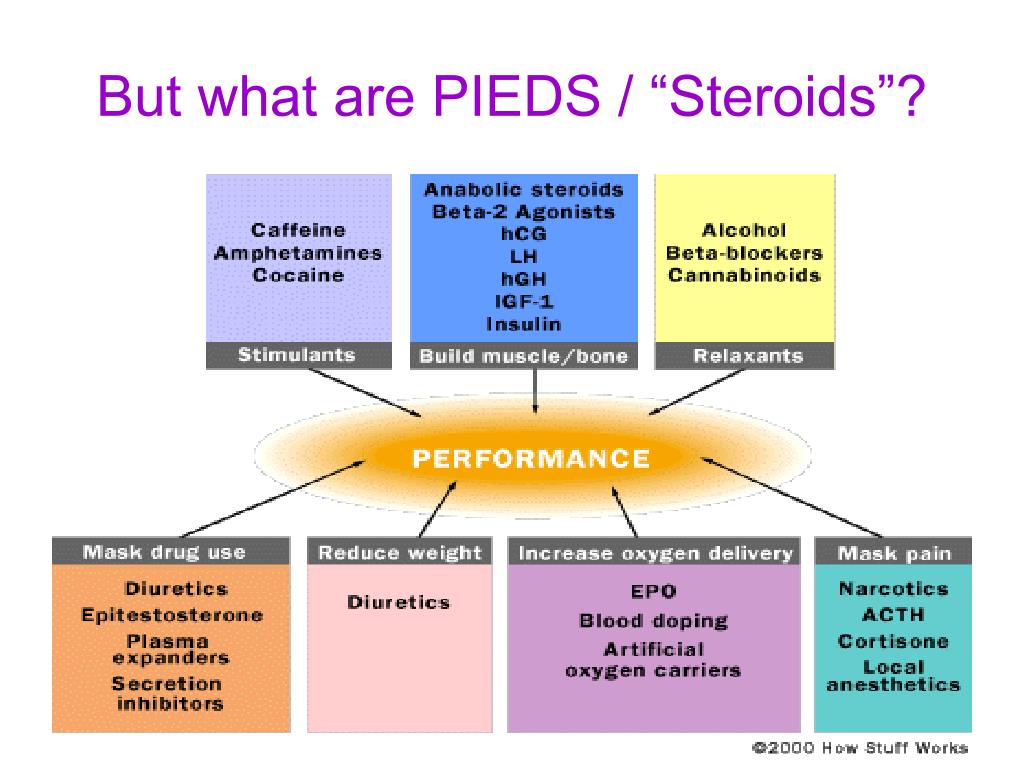 But what are PIEDS / “Steroids”?

Caffeine
Amphetamines
Cocaine

Stimulants

Anabolic steroids
Beta-2 Agonists
hCG
LH
hGH
IGF-1
Insulin

Build muscle/bone

Alcohol
Beta-blockers
Cannabinoids

Relaxants

PERFORMANCE

Mask drug use

Diuretics
Epitestosterone
Plasma expanders
Secretion inhibitors

Reduce weight

Diuretics

Increase oxygen delivery

EPO
Blood doping
Artificial oxygen carriers

Mask pain

Narcotics
ACTH
Cortisone
Local anesthetics

©2000 How Stuff Works